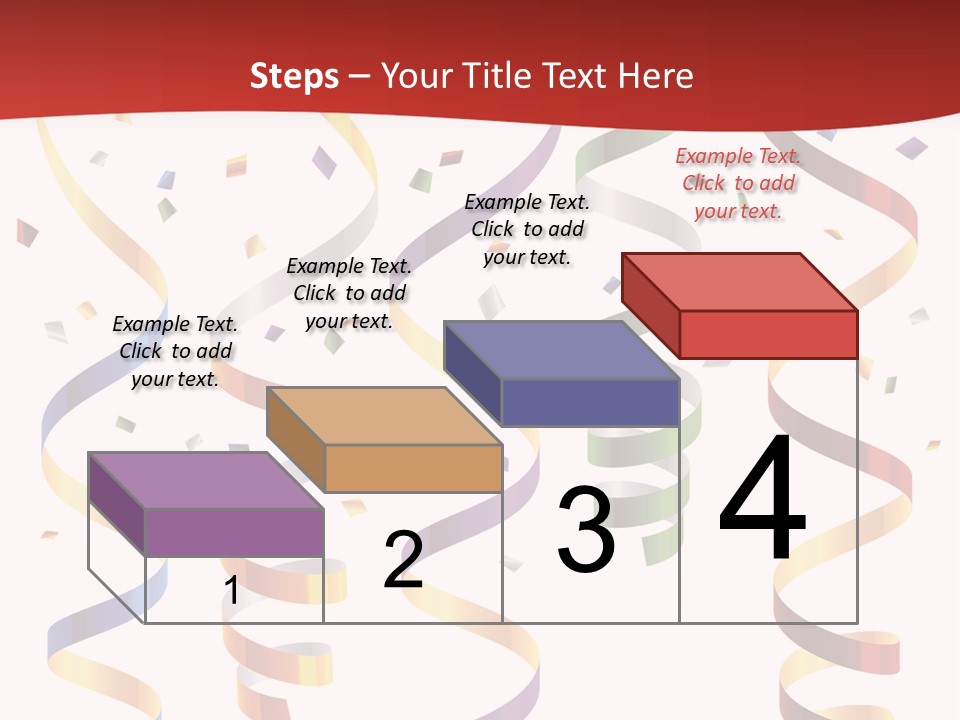 Steps – Your Title Text Here

Example Text. Click to add your text.

Example Text. Click to add your text.

Example Text. Click to add your text.

Example Text. Click to add your text.

1

2

3

4